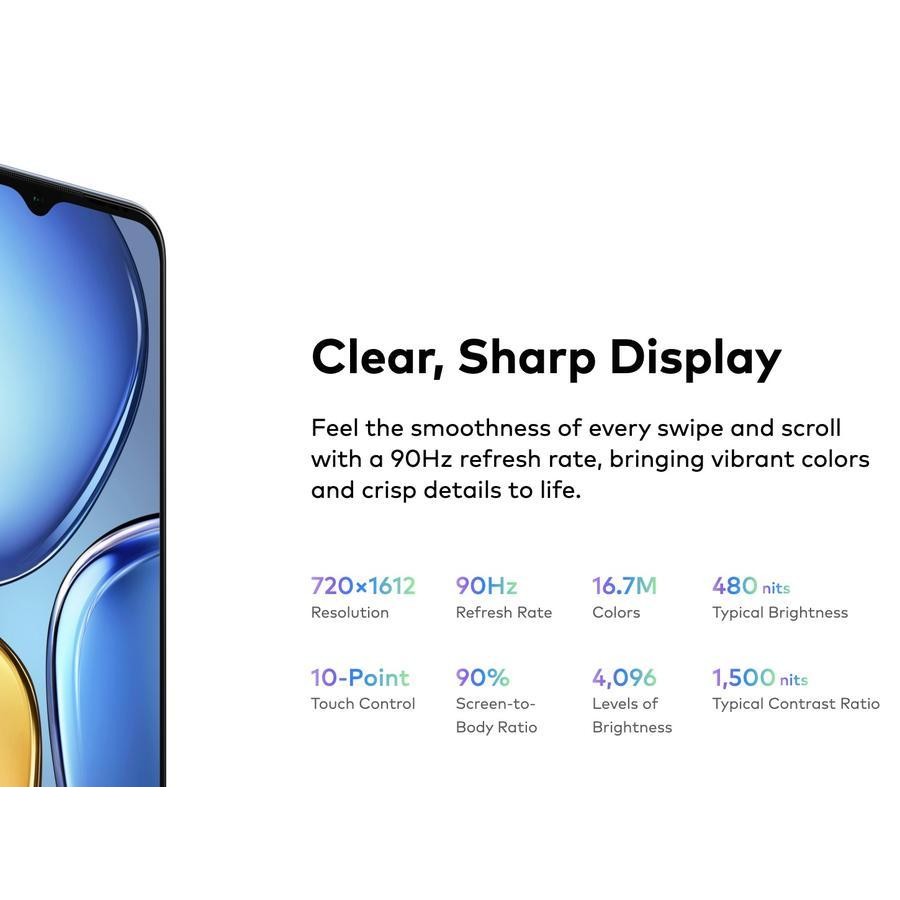 Clear, Sharp Display

Feel the smoothness of every swipe and scroll with a 90Hz refresh rate, bringing vibrant colors and crisp details to life.

720×1612
Resolution

90Hz
Refresh Rate

16.7M
Colors

480 nits
Typical Brightness

10-Point
Touch Control

90%
Screen-to-Body Ratio

4,096
Levels of Brightness

1,500 nits
Typical Contrast Ratio